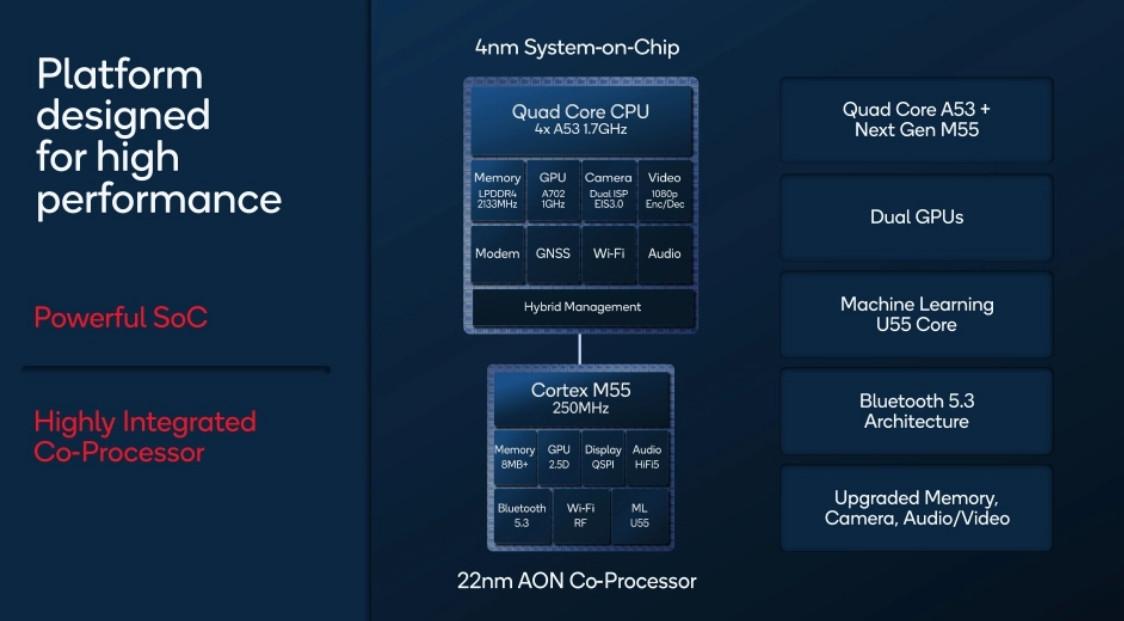 Platform designed for high performance

Powerful SoC

Highly Integrated Co-Processor

4nm System-on-Chip

Quad Core CPU
4x A53 1.7GHz

Memory
LPDDR4
2133MHz

GPU
A702
1GHz

Camera
Dual ISP
EIS3.0

Video
1080p
Enc/Dec

Modem

GNSS

Wi-Fi

Audio

Hybrid Management

Cortex M55
250MHz

Memory
8MB+

GPU
2.5D

Display
QSPI

Audio
HiFi5

Bluetooth
5.3

Wi-Fi
RF

ML
U55

22nm AON Co-Processor

Quad Core A53 + Next Gen M55

Dual GPUs

Machine Learning U55 Core

Bluetooth 5.3 Architecture

Upgraded Memory, Camera, Audio/Video